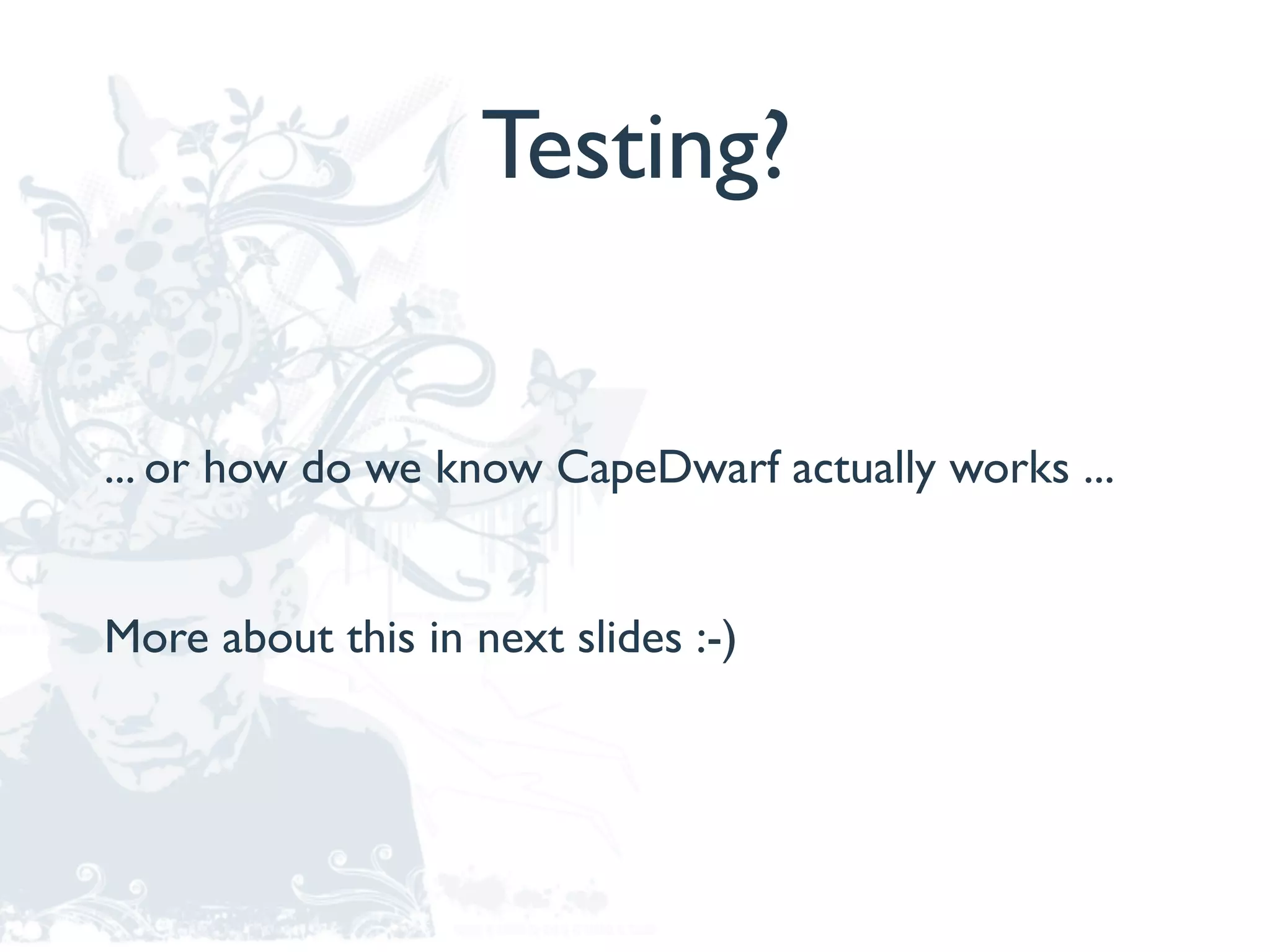 Testing?

... or how do we know CapeDwarf actually works ...

More about this in next slides :-)